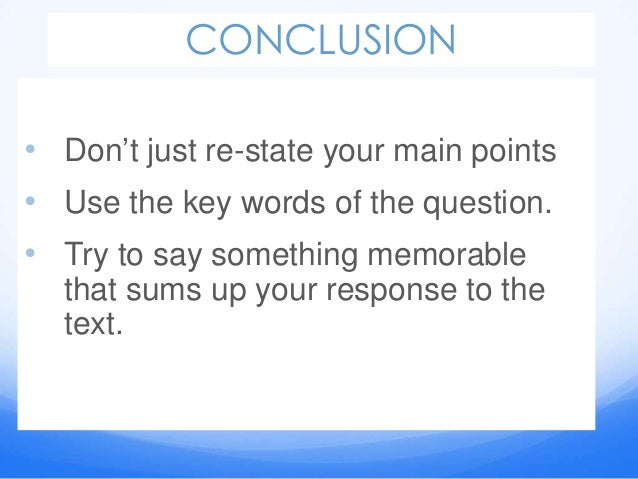 CONCLUSION

• Don’t just re-state your main points
• Use the key words of the question.
• Try to say something memorable that sums up your response to the text.